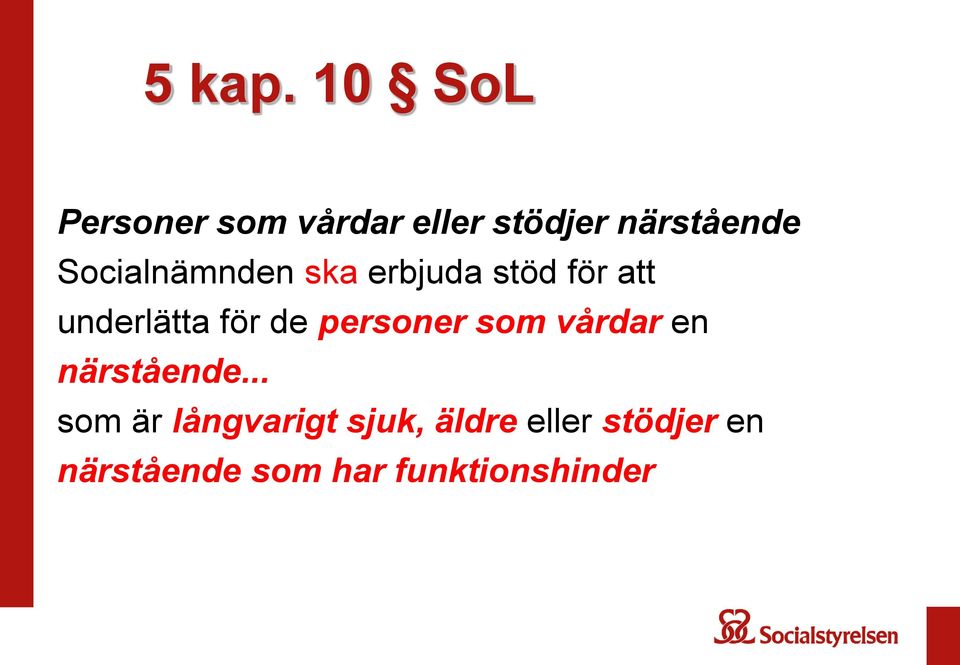 5 kap. 10 § SoL

Personer som vårdar eller stödjer närstående
Socialnämnden ska erbjuda stöd för att underlätta för de personer som vårdar en närstående...
som är långvarigt sjuk, äldre eller stödjer en närstående som har funktionshinder

Socialstyrelsen